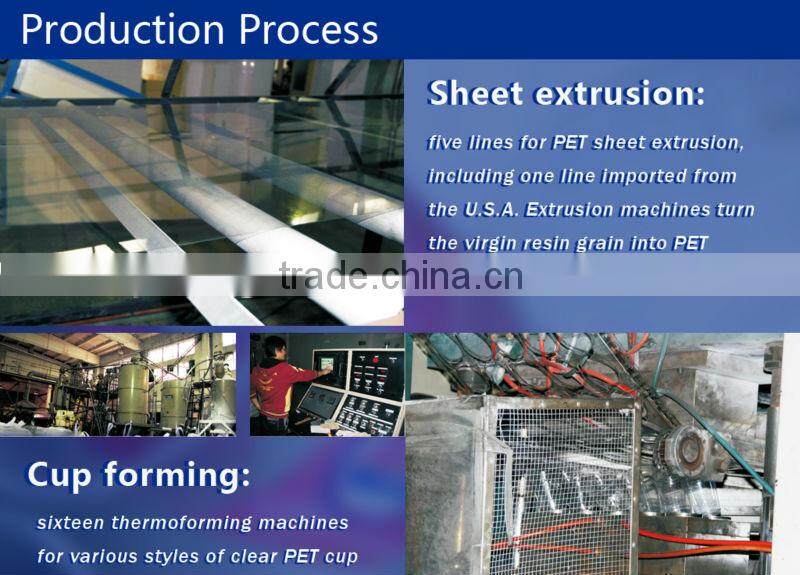 Production Process

Sheet extrusion:

five lines for PET sheet extrusion, including one line imported from the U.S.A. Extrusion machines turn the virgin resin grain into PET

trade.china.cn

Cup forming:

sixteen thermoforming machines for various styles of clear PET cup